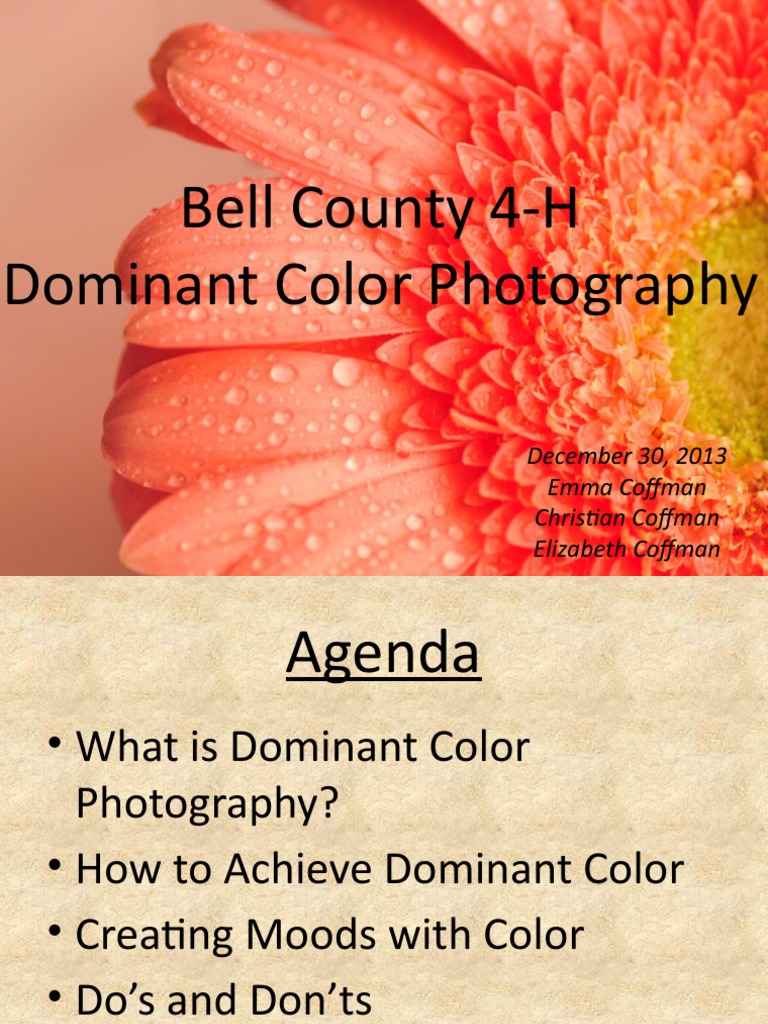 Bell County 4-H
Dominant Color Photography

December 30, 2013
Emma Coffman
Christian Coffman
Elizabeth Coffman

Agenda

• What is Dominant Color Photography?
• How to Achieve Dominant Color
• Creating Moods with Color
• Do's and Don'ts